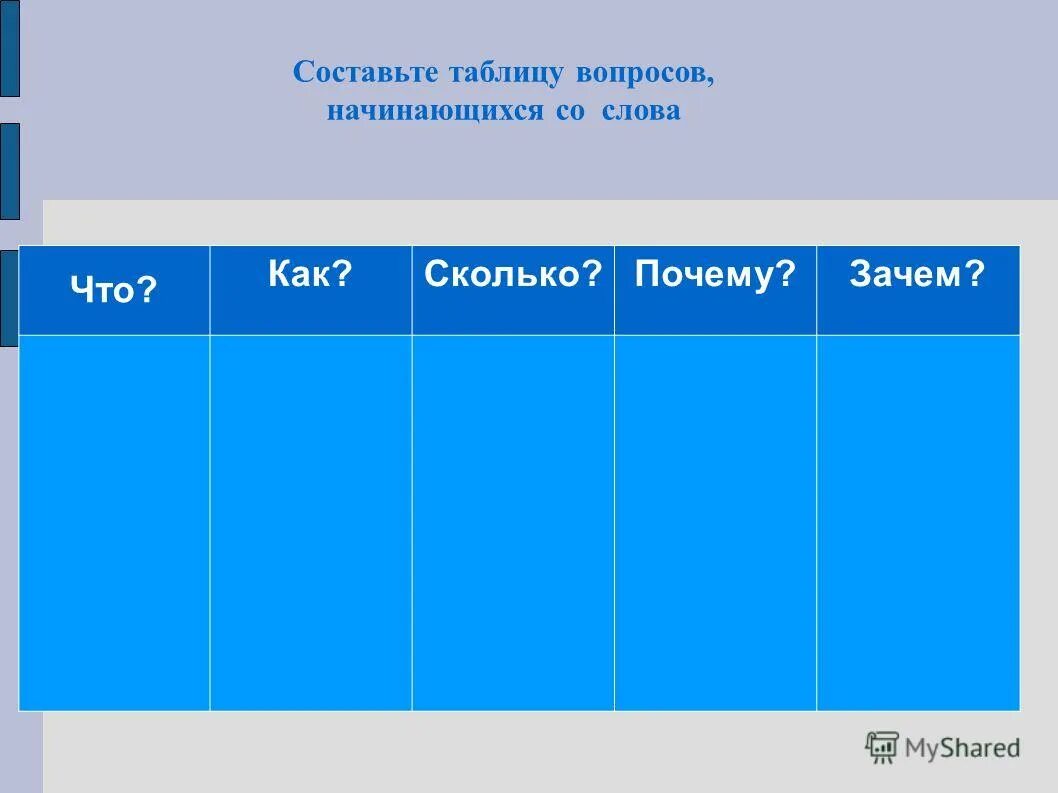 Составьте таблицу вопросов, начинающихся со слова

| Что? | Как? | Сколько? | Почему? | Зачем? |
|---|---|---|---|---|
| | | | | |

MyShared